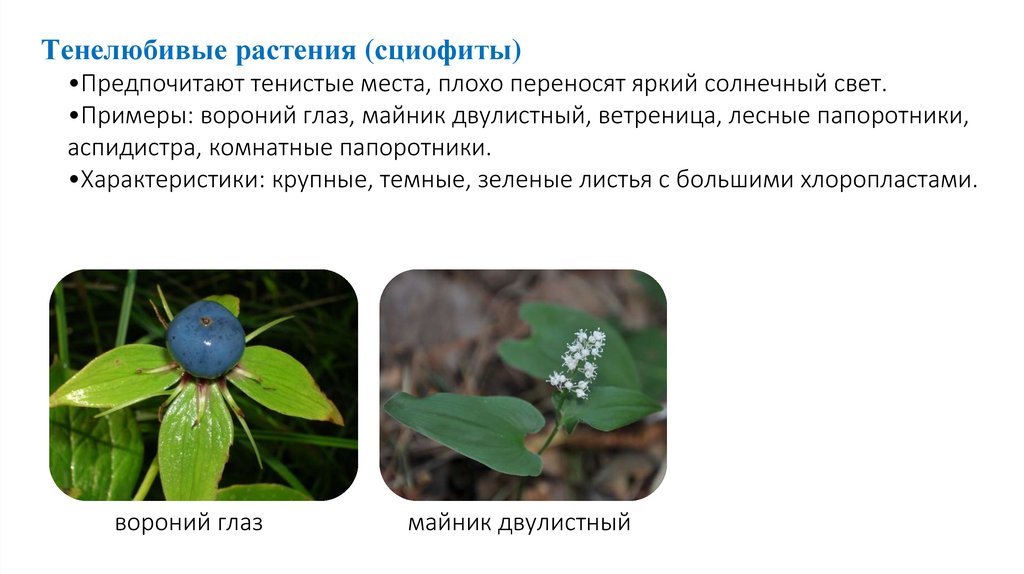 Тенелюбивые растения (сциофиты)

•Предпочитают тенистые места, плохо переносят яркий солнечный свет.

•Примеры: вороний глаз, майник двулистный, ветреница, лесные папоротники, аспидистра, комнатные папоротники.

•Характеристики: крупные, темные, зеленые листья с большими хлоропластами.

вороний глаз

майник двулистный